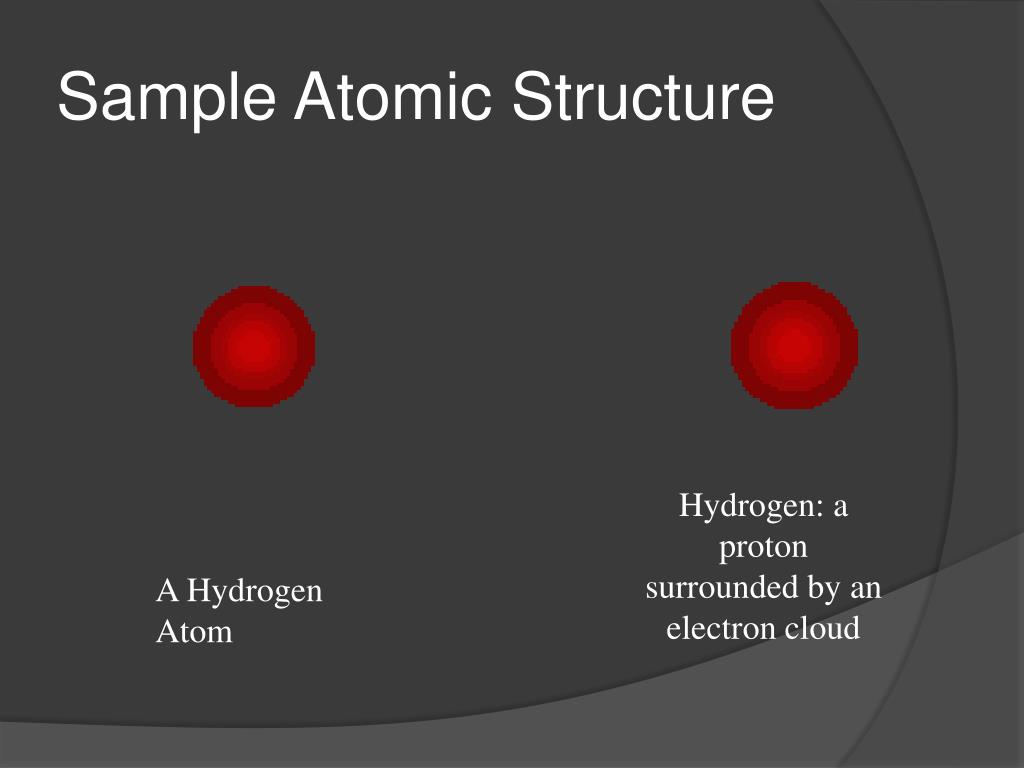 Sample Atomic Structure

A Hydrogen Atom

Hydrogen: a proton surrounded by an electron cloud